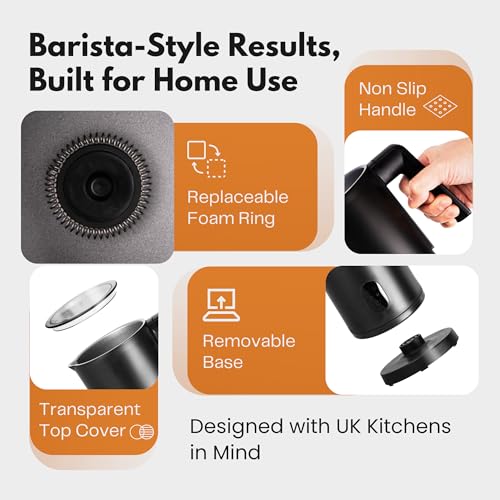 Barista-Style Results, Built for Home Use

Non Slip Handle

Replaceable Foam Ring

Removable Base

Transparent Top Cover

Designed with UK Kitchens in Mind